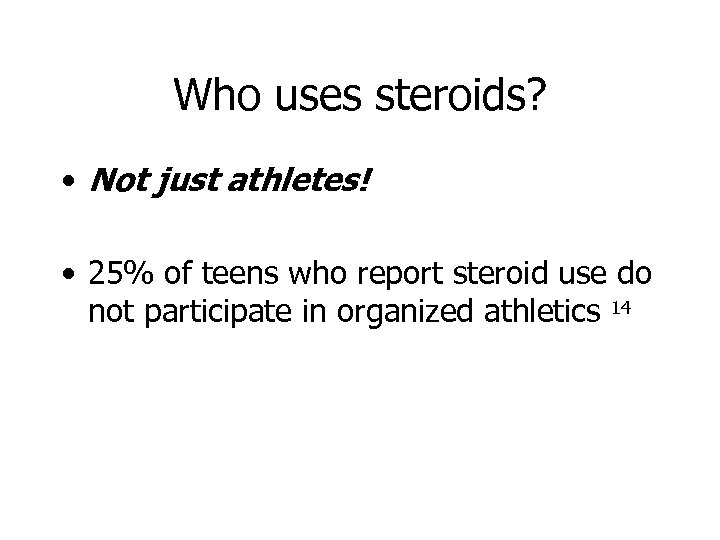 Who uses steroids?

• Not just athletes!

• 25% of teens who report steroid use do not participate in organized athletics $^{14}$